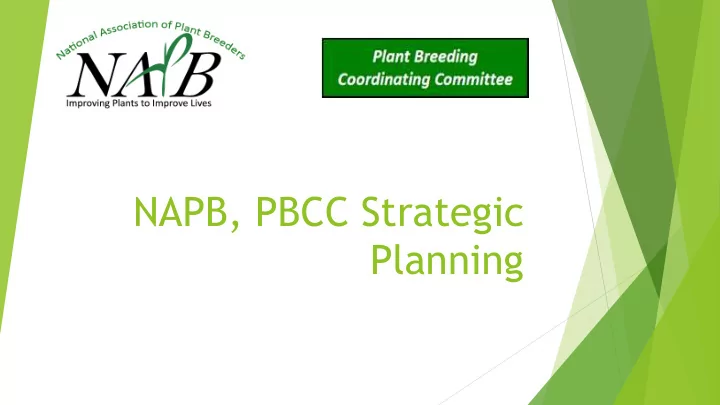 National Association of Plant Breeders
NAPB
Improving Plants to Improve Lives

Plant Breeding Coordinating Committee

NAPB, PBCC Strategic Planning